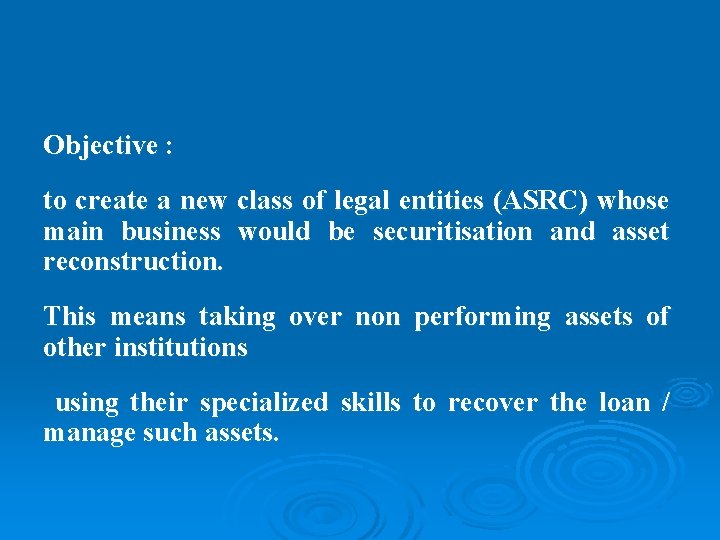 Objective :

to create a new class of legal entities (ASRC) whose main business would be securitisation and asset reconstruction.

This means taking over non performing assets of other institutions

using their specialized skills to recover the loan / manage such assets.